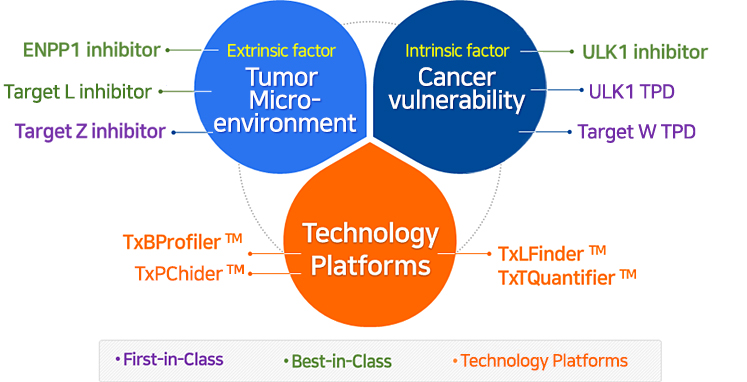 ENPP1 inhibitor
Target L inhibitor
Target Z inhibitor

Extrinsic factor
Tumor Micro-environment

Intrinsic factor
Cancer vulnerability

ULK1 inhibitor
ULK1 TPD
Target W TPD

TxBProfiler ™
TxPChider ™

Technology Platforms

TxLFinder ™
TxTQuantifier ™

• First-in-Class
• Best-in-Class
• Technology Platforms